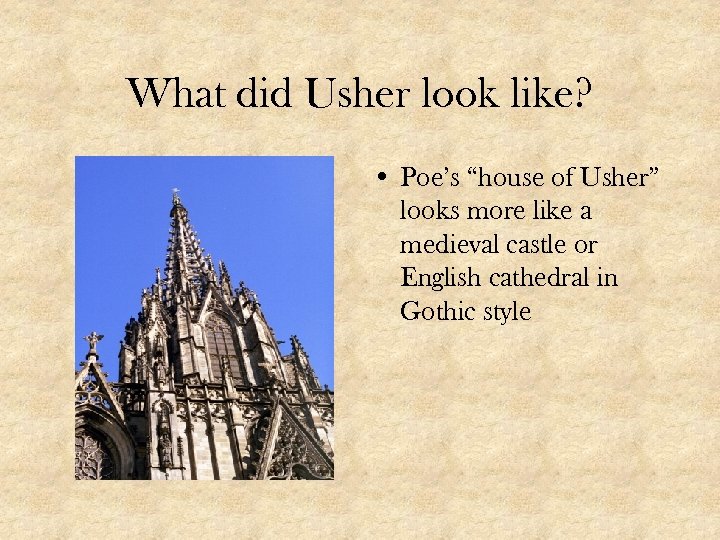 What did Usher look like?

• Poe's "house of Usher" looks more like a medieval castle or English cathedral in Gothic style